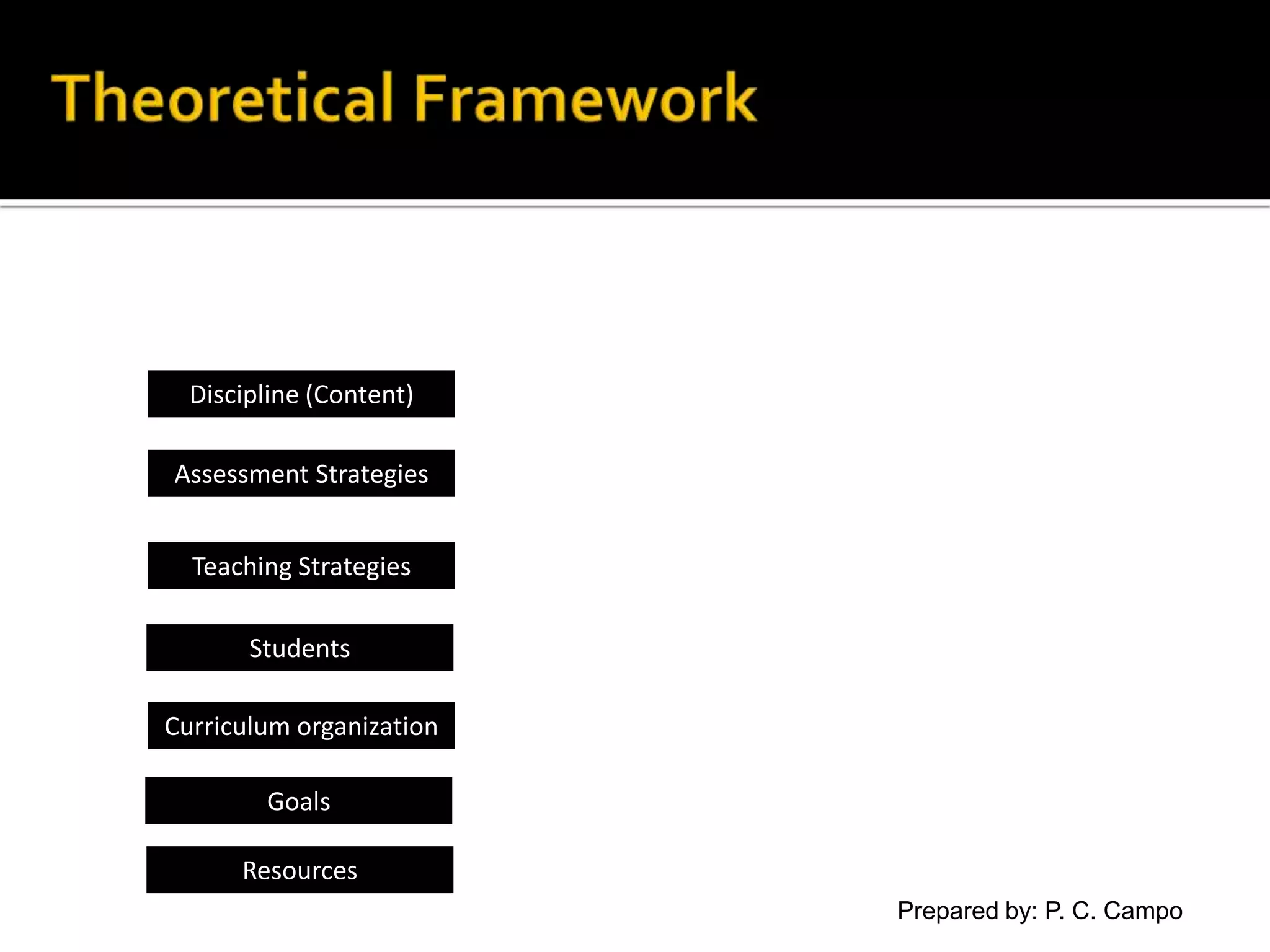 Theoretical Framework

Discipline (Content)

Assessment Strategies

Teaching Strategies

Students

Curriculum organization

Goals

Resources

Prepared by: P. C. Campo